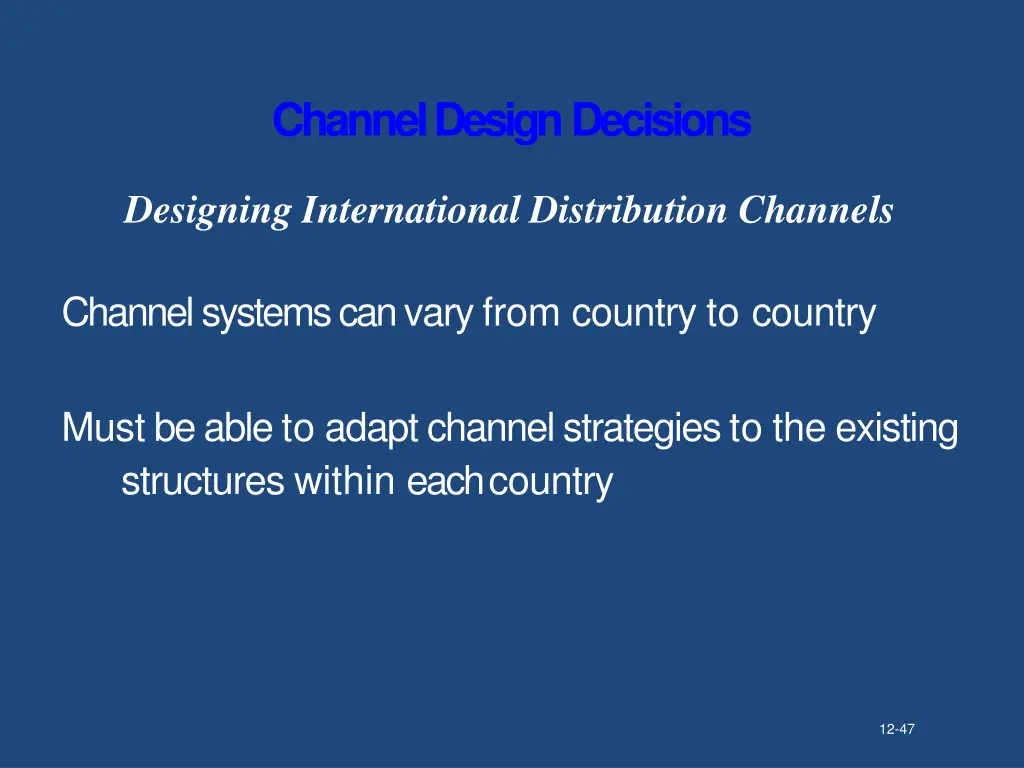 Channel Design Decisions

Designing International Distribution Channels

Channel systems can vary from country to country

Must be able to adapt channel strategies to the existing structures within each country

12-47